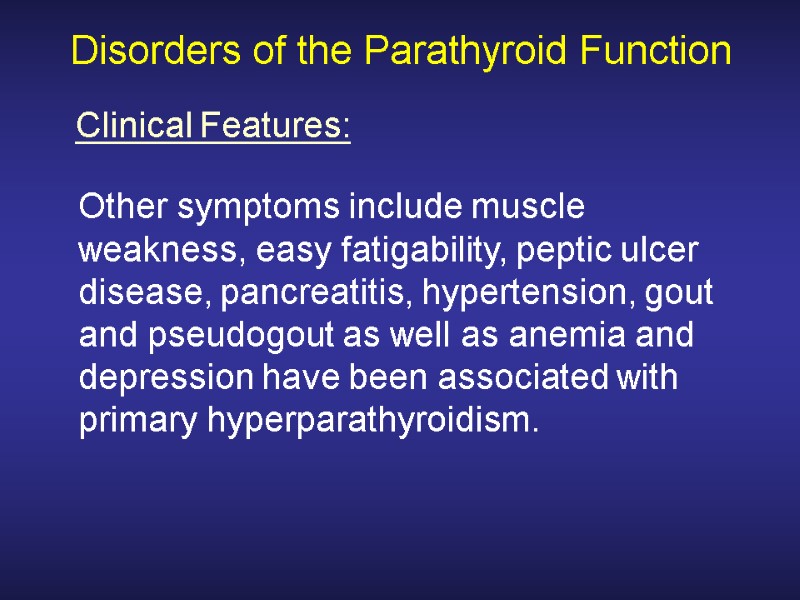 Disorders of the Parathyroid Function

Clinical Features:

Other symptoms include muscle weakness, easy fatigability, peptic ulcer disease, pancreatitis, hypertension, gout and pseudogout as well as anemia and depression have been associated with primary hyperparathyroidism.